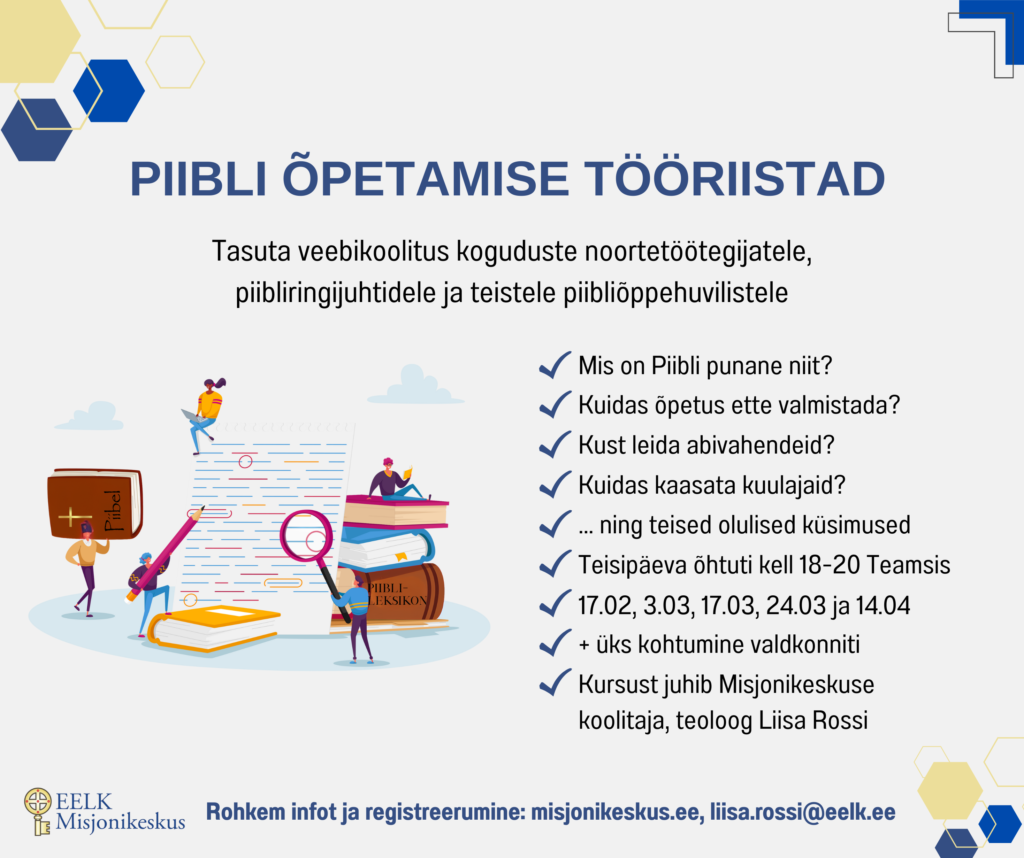 PIIBLI ÕPETAMISE TÖÖRIISTAD

Tasuta veebikoolitus koguduste noortetöötegijatele, piibliringijuhtidele ja teistele piibliõppehuvilistele

Piibel

PIIBLI-LEKSIKON

Mis on Piibli punane niit?
Kuidas õpetus ette valmistada?
Kust leida abivahendeid?
Kuidas kaasata kuulajaid?
... ning teised olulised küsimused
Teisipäeva õhtuti kell 18-20 Teamsis
17.02, 3.03, 17.03, 24.03 ja 14.04
+ üks kohtumine valdkonniti
Kursust juhib Misjonikeskuse koolitaja, teoloog Liisa Rossi

EELK Misjonikeskus

Rohkem infot ja registreerumine: misjonikeskus.ee, liisa.rossi@eelk.ee